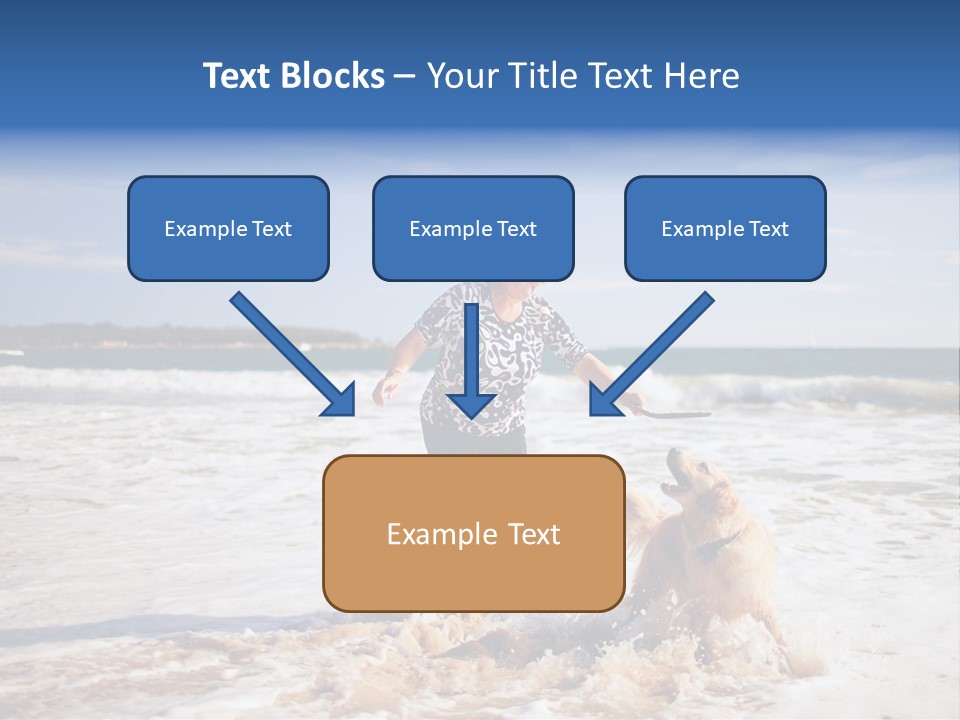 Text Blocks – Your Title Text Here

Example Text

Example Text

Example Text

Example Text